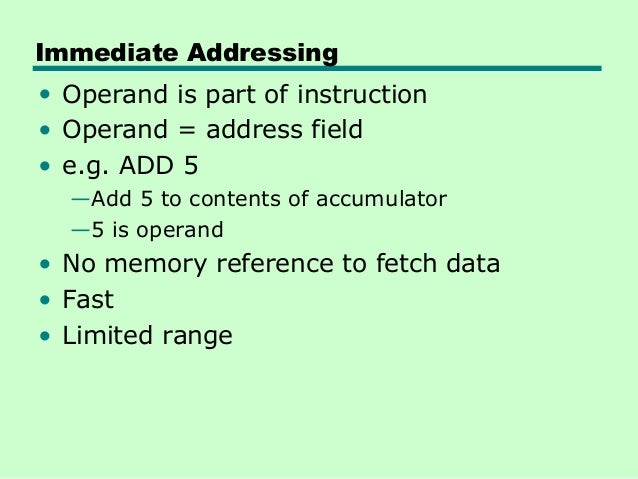 Immediate Addressing

• Operand is part of instruction
• Operand = address field
• e.g. ADD 5
—Add 5 to contents of accumulator
—5 is operand
• No memory reference to fetch data
• Fast
• Limited range